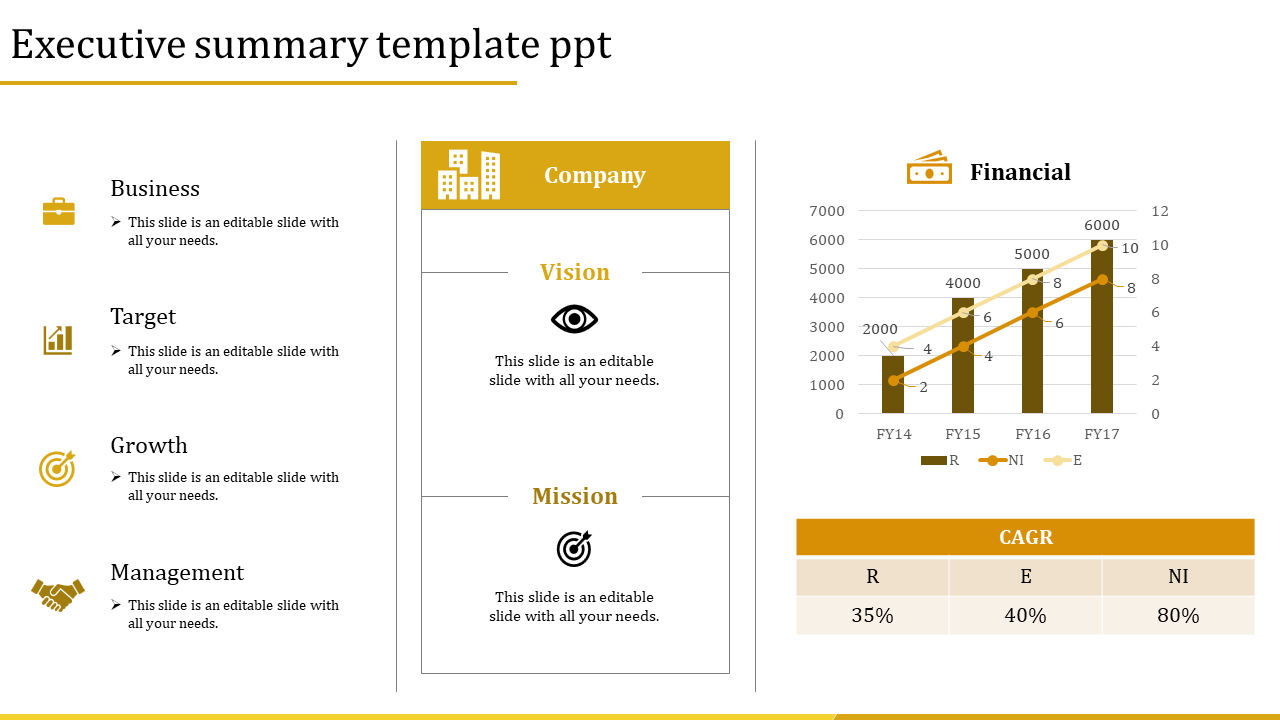 Executive summary template ppt

Business

➢ This slide is an editable slide with all your needs.

Target

➢ This slide is an editable slide with all your needs.

Growth

➢ This slide is an editable slide with all your needs.

Management

➢ This slide is an editable slide with all your needs.

Company

Vision

This slide is an editable slide with all your needs.

Mission

This slide is an editable slide with all your needs.

Financial

7000
6000
5000
4000
3000
2000
1000
0

12
10
8
6
4
2
0

2000
4000
5000
6000

4
6
8
10

2
4
6
8

FY14 FY15 FY16 FY17

R NI E

| CAGR | | |
|---|---|---|
| R | E | NI |
| 35% | 40% | 80% |